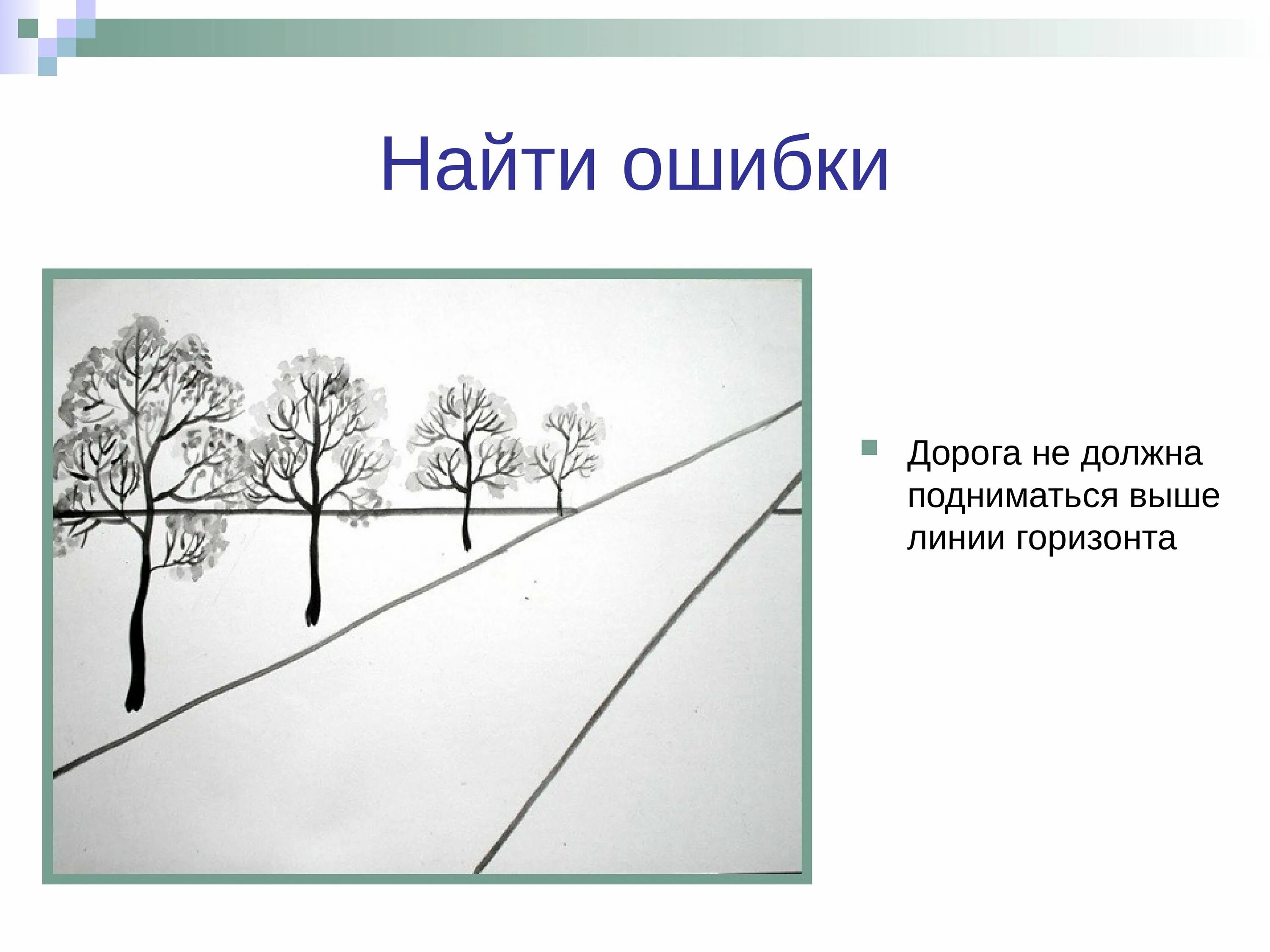 Найти ошибки

Дорога не должна подниматься выше линии горизонта